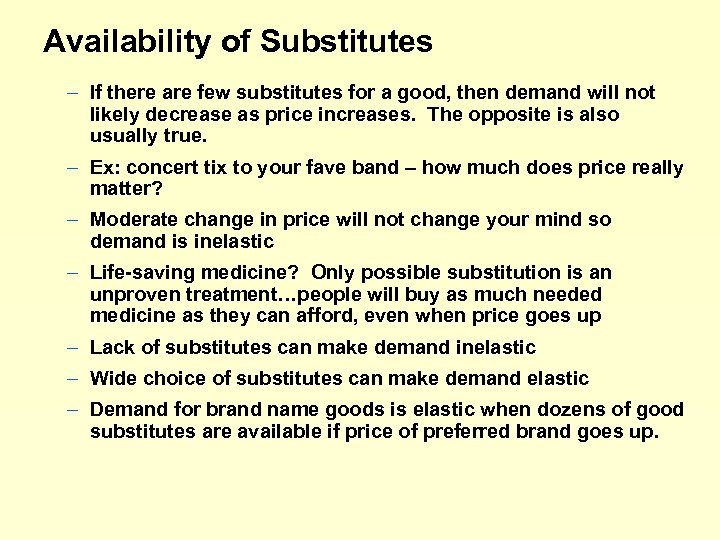 Availability of Substitutes

– If there are few substitutes for a good, then demand will not likely decrease as price increases. The opposite is also usually true.

– Ex: concert tix to your fave band – how much does price really matter?

– Moderate change in price will not change your mind so demand is inelastic

– Life-saving medicine? Only possible substitution is an unproven treatment…people will buy as much needed medicine as they can afford, even when price goes up

– Lack of substitutes can make demand inelastic

– Wide choice of substitutes can make demand elastic

– Demand for brand name goods is elastic when dozens of good substitutes are available if price of preferred brand goes up.